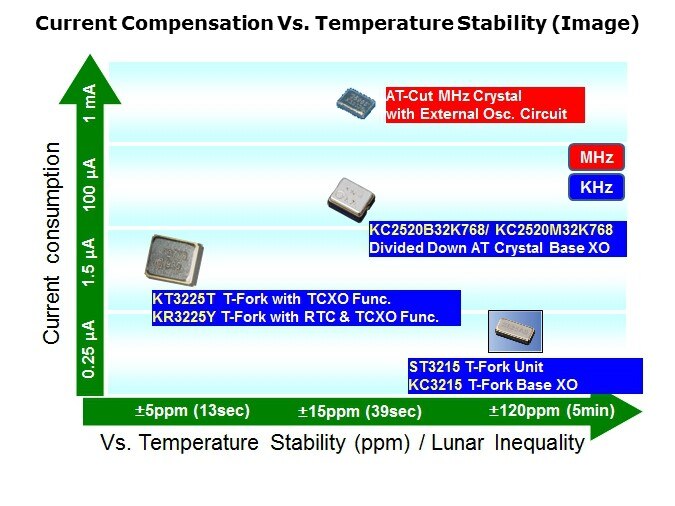 Current Compensation Vs. Temperature Stability (Image)

Current consumption

1 mA

100 μA

1.5 μA

0.25 μA

AT-Cut MHz Crystal with External Osc. Circuit

MHz

KHz

KC2520B32K768/ KC2520M32K768 Divided Down AT Crystal Base XO

KT3225T T-Fork with TCXO Func.
KR3225Y T-Fork with RTC & TCXO Func.

ST3215 T-Fork Unit
KC3215 T-Fork Base XO

±5ppm (13sec)   ±15ppm (39sec)   ±120ppm (5min)

Vs. Temperature Stability (ppm) / Lunar Inequality